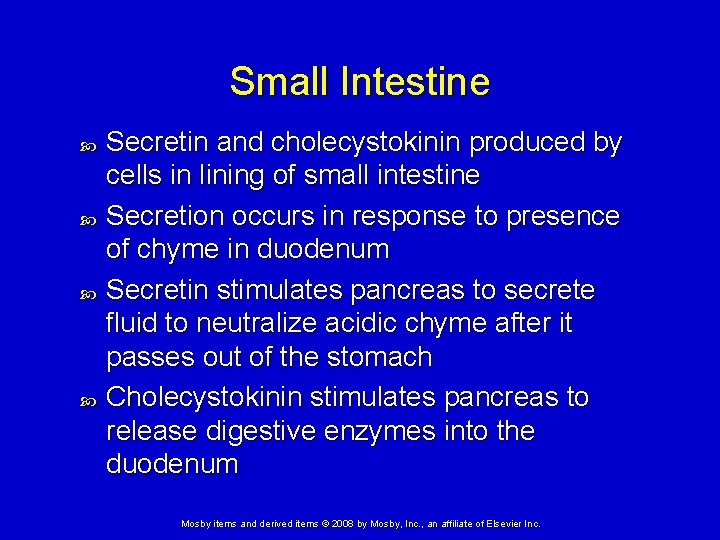 Small Intestine

Secretin and cholecystokinin produced by cells in lining of small intestine

Secretion occurs in response to presence of chyme in duodenum

Secretin stimulates pancreas to secrete fluid to neutralize acidic chyme after it passes out of the stomach

Cholecystokinin stimulates pancreas to release digestive enzymes into the duodenum

Mosby items and derived items © 2008 by Mosby, Inc., an affiliate of Elsevier Inc.